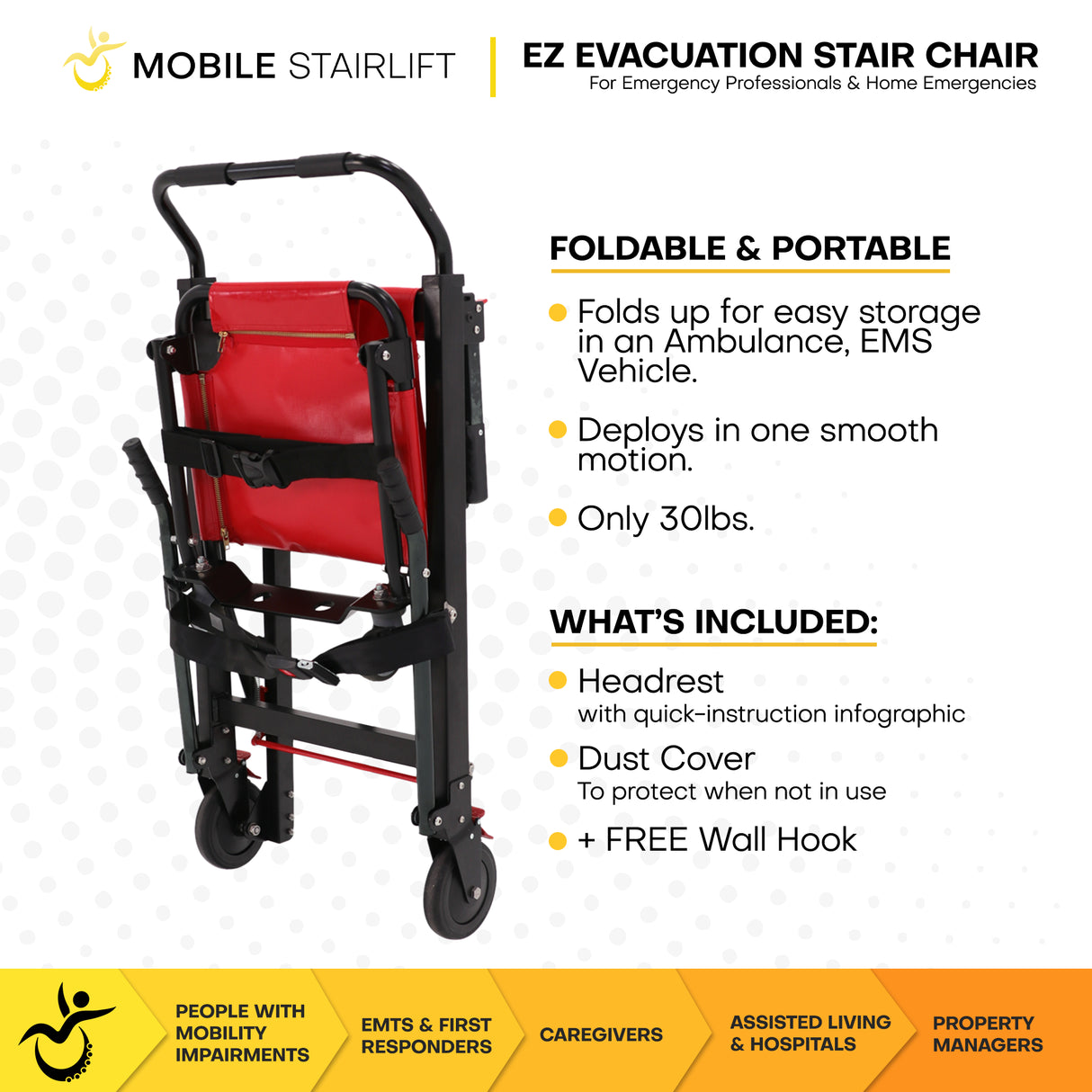 MOBILE STAIRLIFT

EZ EVACUATION STAIR CHAIR
For Emergency Professionals & Home Emergencies

FOLDABLE & PORTABLE

Folds up for easy storage in an Ambulance, EMS Vehicle.

Deploys in one smooth motion.

Only 30lbs.

WHAT'S INCLUDED:

Headrest
with quick-instruction infographic

Dust Cover
To protect when not in use

+ FREE Wall Hook

PEOPLE WITH MOBILITY IMPAIRMENTS

EMTS & FIRST RESPONDERS

CAREGIVERS

ASSISTED LIVING & HOSPITALS

PROPERTY MANAGERS